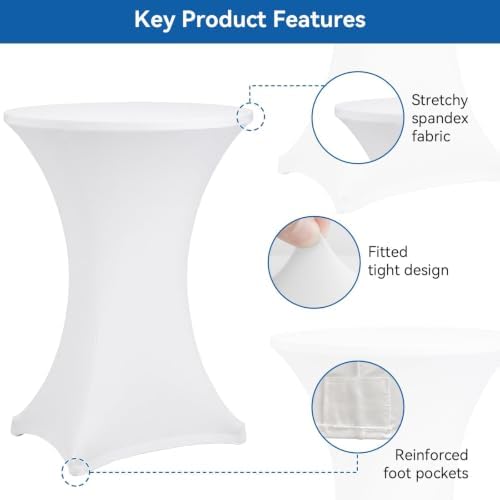 Key Product Features

Stretchy
spandex
fabric

Fitted
tight design

Reinforced
foot pockets